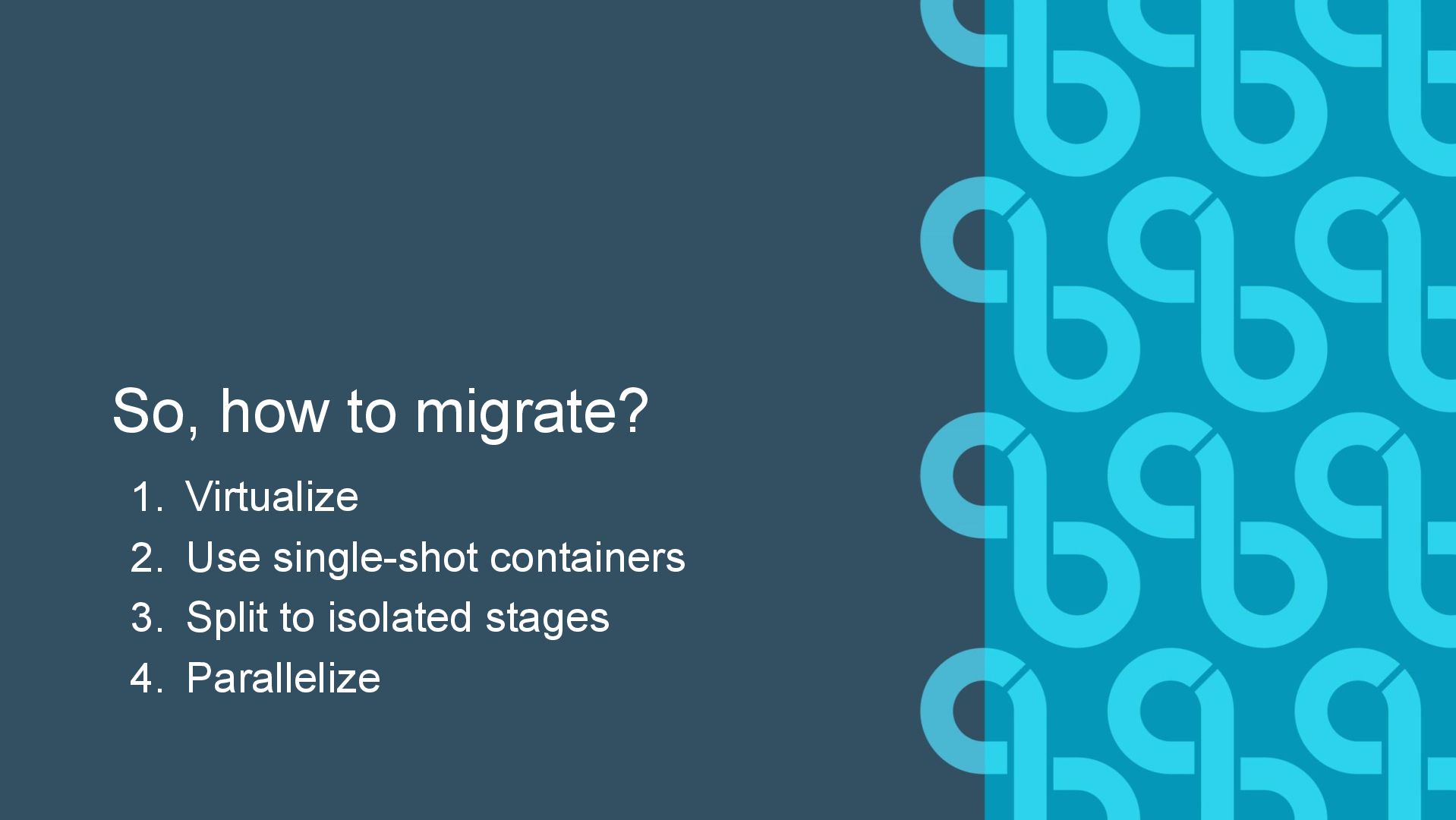 So, how to migrate?

1. Virtualize
2. Use single-shot containers
3. Split to isolated stages
4. Parallelize